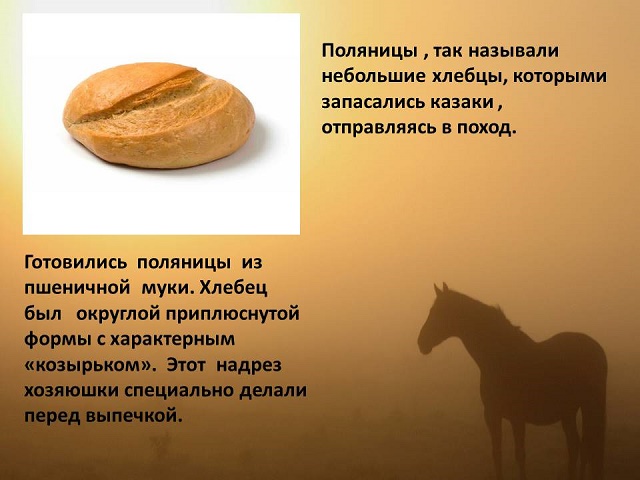 Поляницы , так называли небольшие хлебцы, которыми запасались казаки , отправляясь в поход.

Готовились поляницы из пшеничной муки. Хлебец был округлой приплюснутой формы с характерным «козырьком». Этот надрез хозяюшки специально делали перед выпечкой.